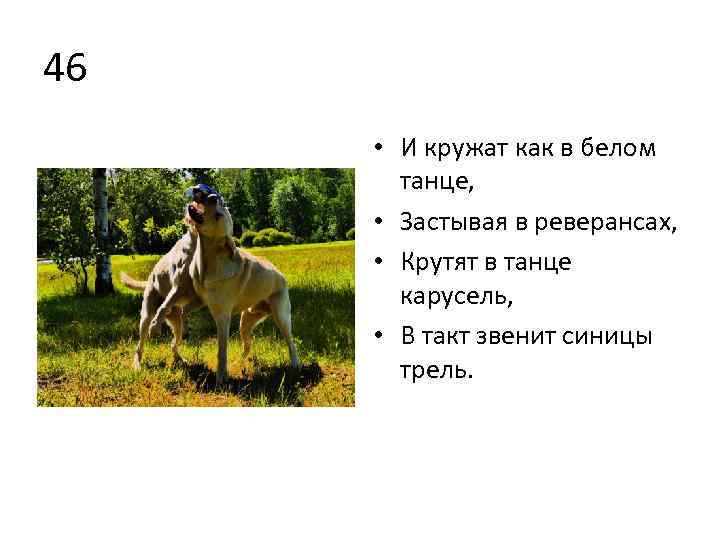 46

• И кружат как в белом танце,
• Застывая в реверансах,
• Крутят в танце карусель,
• В такт звенит синицы трель.